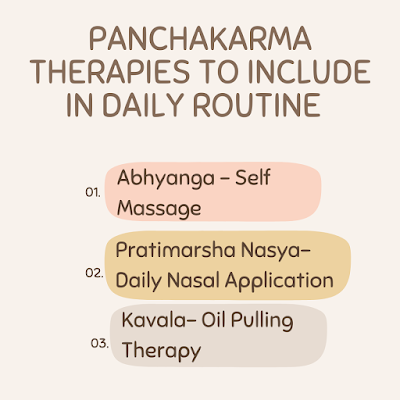 PANCHAKARMA THERAPIES TO INCLUDE IN DAILY ROUTINE

01. Abhyanga – Self Massage

02. Pratimarsha Nasya– Daily Nasal Application

03. Kavala– Oil Pulling Therapy